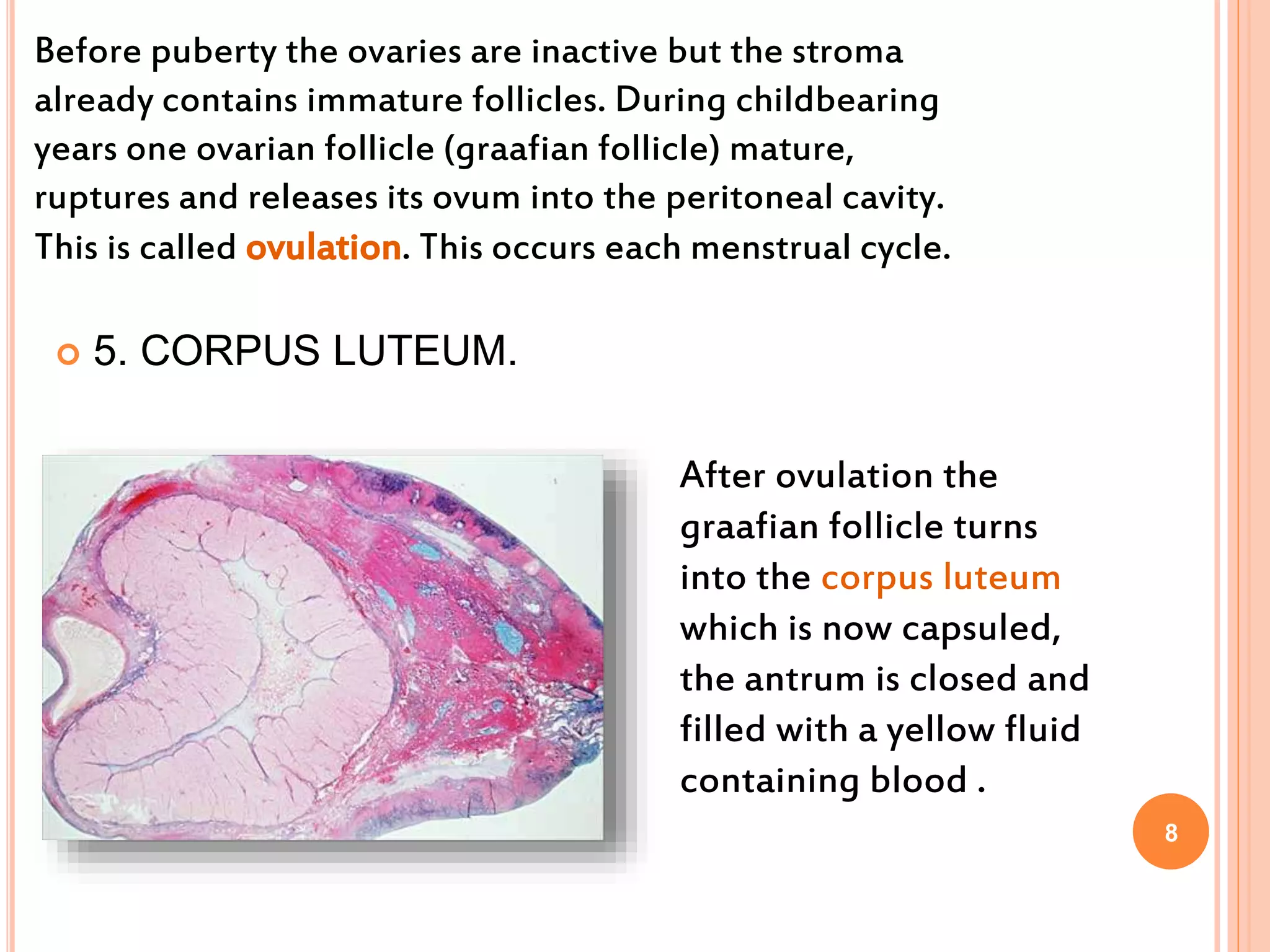 Before puberty the ovaries are inactive but the stroma already contains immature follicles. During childbearing years one ovarian follicle (graafian follicle) mature, ruptures and releases its ovum into the peritoneal cavity. This is called ovulation. This occurs each menstrual cycle.

5. CORPUS LUTEUM.

After ovulation the graafian follicle turns into the corpus luteum which is now capsuled, the antrum is closed and filled with a yellow fluid containing blood .

8